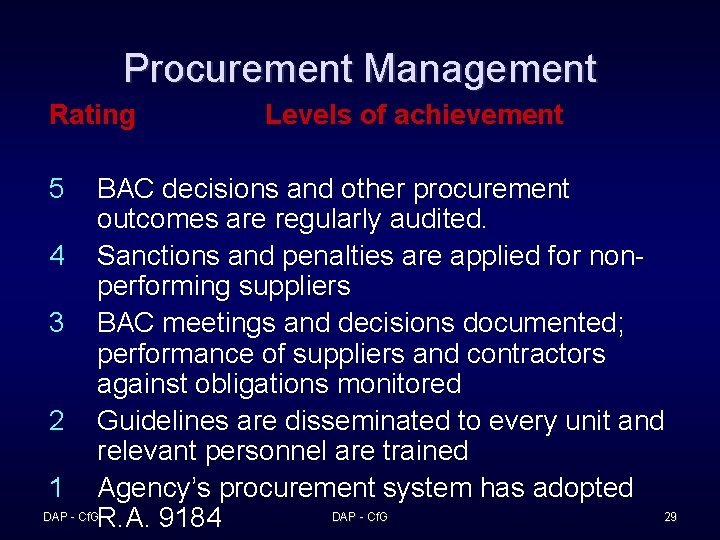 Procurement Management

Rating Levels of achievement

5 BAC decisions and other procurement outcomes are regularly audited.

4 Sanctions and penalties are applied for non-performing suppliers

3 BAC meetings and decisions documented; performance of suppliers and contractors against obligations monitored

2 Guidelines are disseminated to every unit and relevant personnel are trained

1 Agency's procurement system has adopted R.A. 9184

DAP - CfG DAP - CfG 29